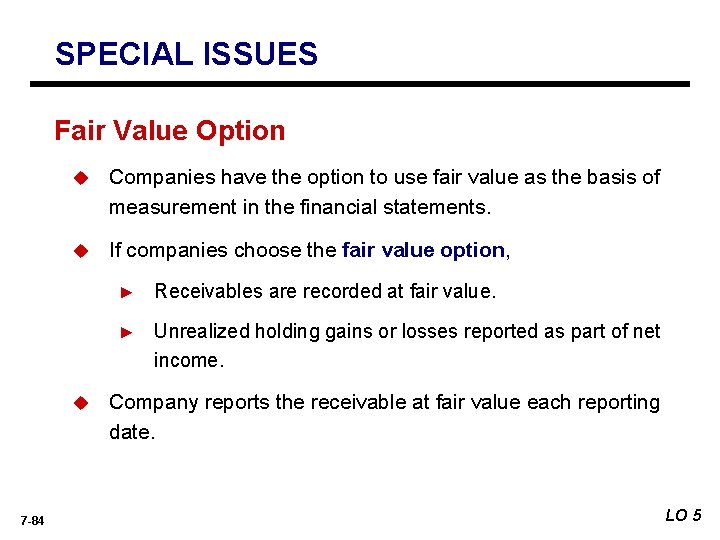 SPECIAL ISSUES

Fair Value Option

Companies have the option to use fair value as the basis of measurement in the financial statements.

If companies choose the fair value option,

Receivables are recorded at fair value.

Unrealized holding gains or losses reported as part of net income.

Company reports the receivable at fair value each reporting date.

7-84

LO 5